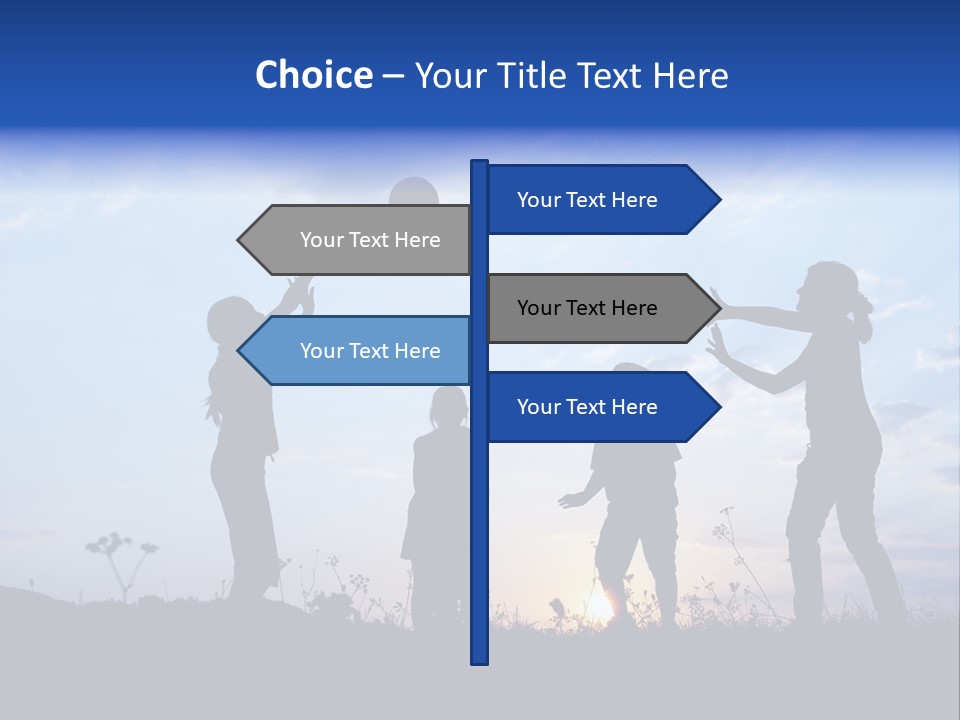 Choice – Your Title Text Here

Your Text Here

Your Text Here

Your Text Here

Your Text Here

Your Text Here